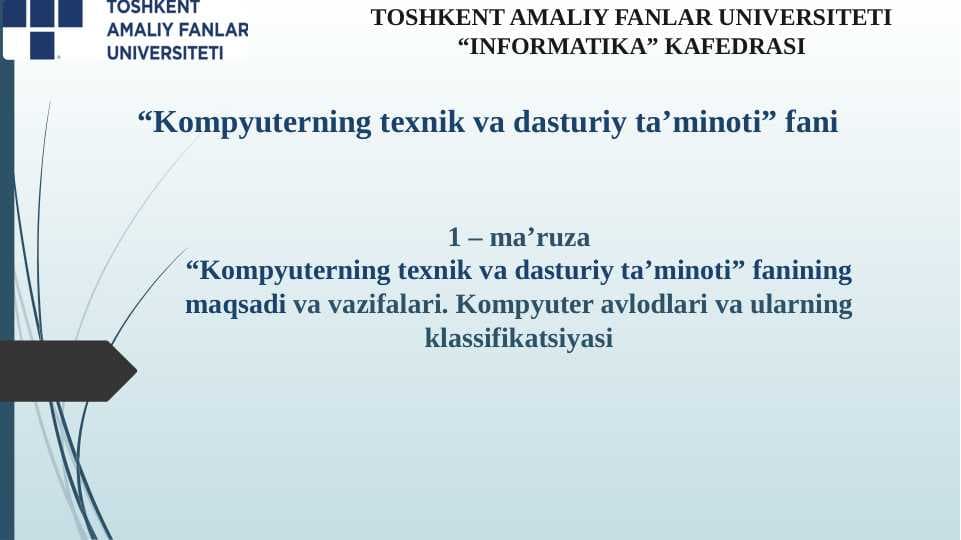 TOSHKENT
AMALIY FANLAR
UNIVERSITETI

TOSHKENT AMALIY FANLAR UNIVERSITETI
“INFORMATIKA” KAFEDRASI

“Kompyuterning texnik va dasturiy ta’minoti” fani

1 – ma’ruza
“Kompyuterning texnik va dasturiy ta’minoti” fanining maqsadi va vazifalari. Kompyuter avlodlari va ularning klassifikatsiyasi